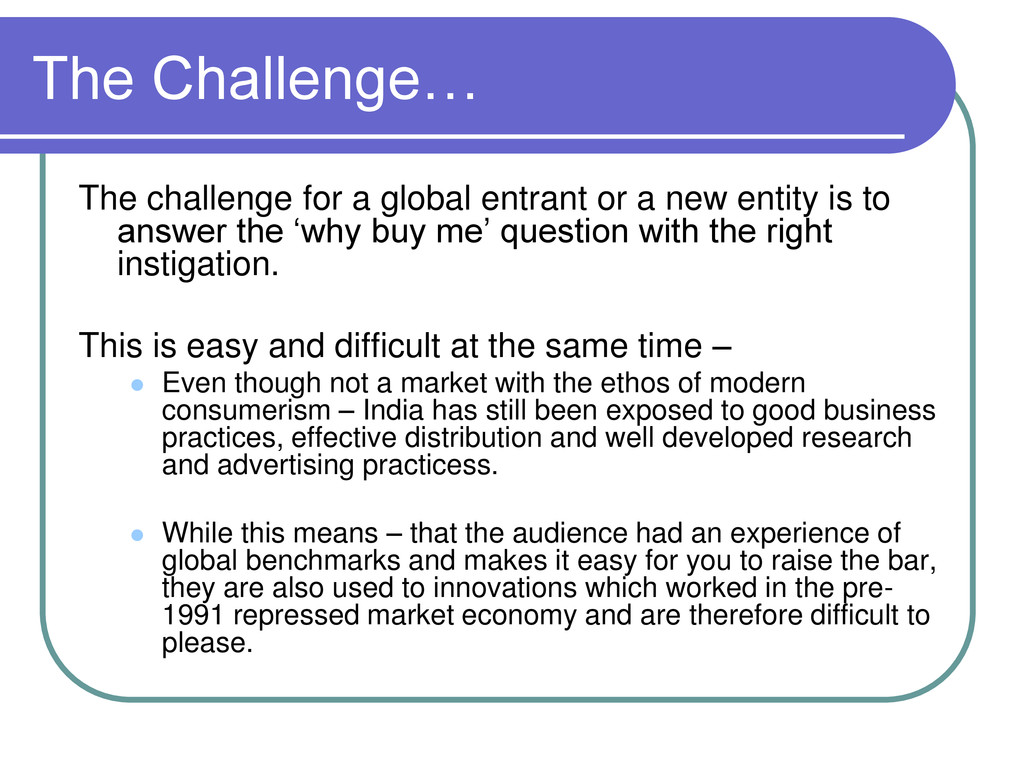 The Challenge…

The challenge for a global entrant or a new entity is to answer the ‘why buy me’ question with the right instigation.

This is easy and difficult at the same time –

- Even though not a market with the ethos of modern consumerism – India has still been exposed to good business practices, effective distribution and well developed research and advertising practicess.

- While this means – that the audience had an experience of global benchmarks and makes it easy for you to raise the bar, they are also used to innovations which worked in the pre-1991 repressed market economy and are therefore difficult to please.